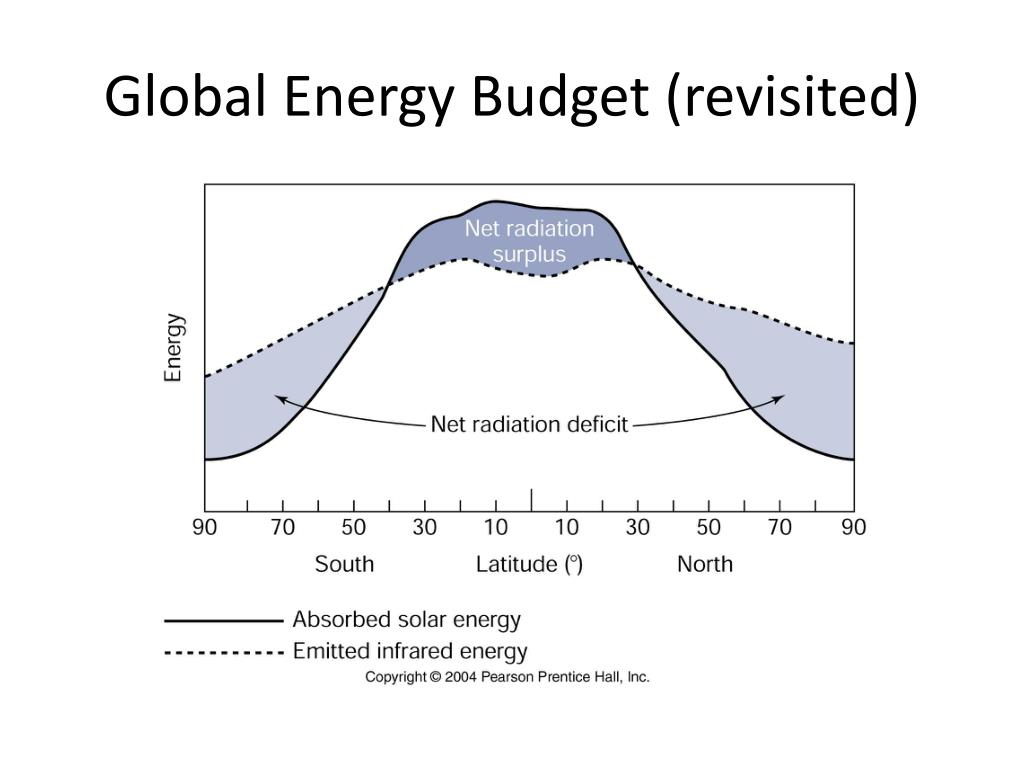 Global Energy Budget (revisited)

Net radiation surplus

Energy

Net radiation deficit

90 70 50 30 10 10 30 50 70 90

South Latitude (°) North

Absorbed solar energy
Emitted infrared energy

Copyright © 2004 Pearson Prentice Hall, Inc.